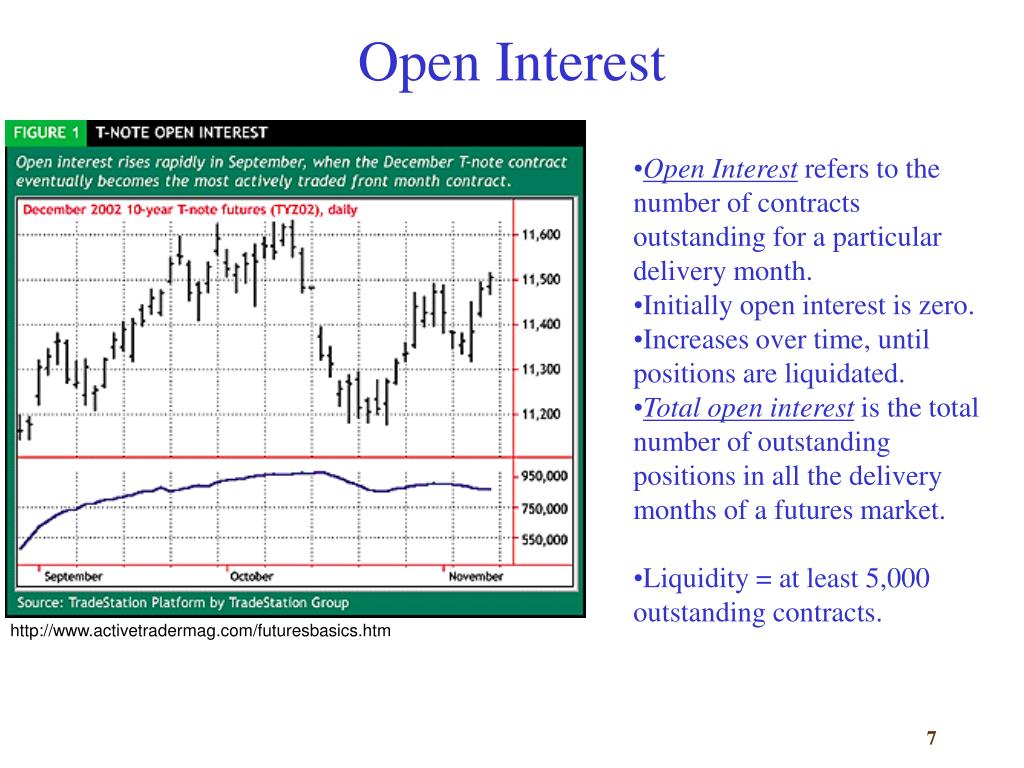 Open Interest

FIGURE 1 T-NOTE OPEN INTEREST

Open interest rises rapidly in September, when the December T-note contract eventually becomes the most actively traded front month contract.

December 2002 10-year T-note futures (TYZ02), daily

11,600
11,500
11,400
11,300
11,200

950,000
750,000
550,000

September
October
November

Source: TradeStation Platform by TradeStation Group

http://www.activetradermag.com/futuresbasics.htm

•Open Interest refers to the number of contracts outstanding for a particular delivery month.
•Initially open interest is zero.
•Increases over time, until positions are liquidated.
•Total open interest is the total number of outstanding positions in all the delivery months of a futures market.

•Liquidity = at least 5,000 outstanding contracts.

7